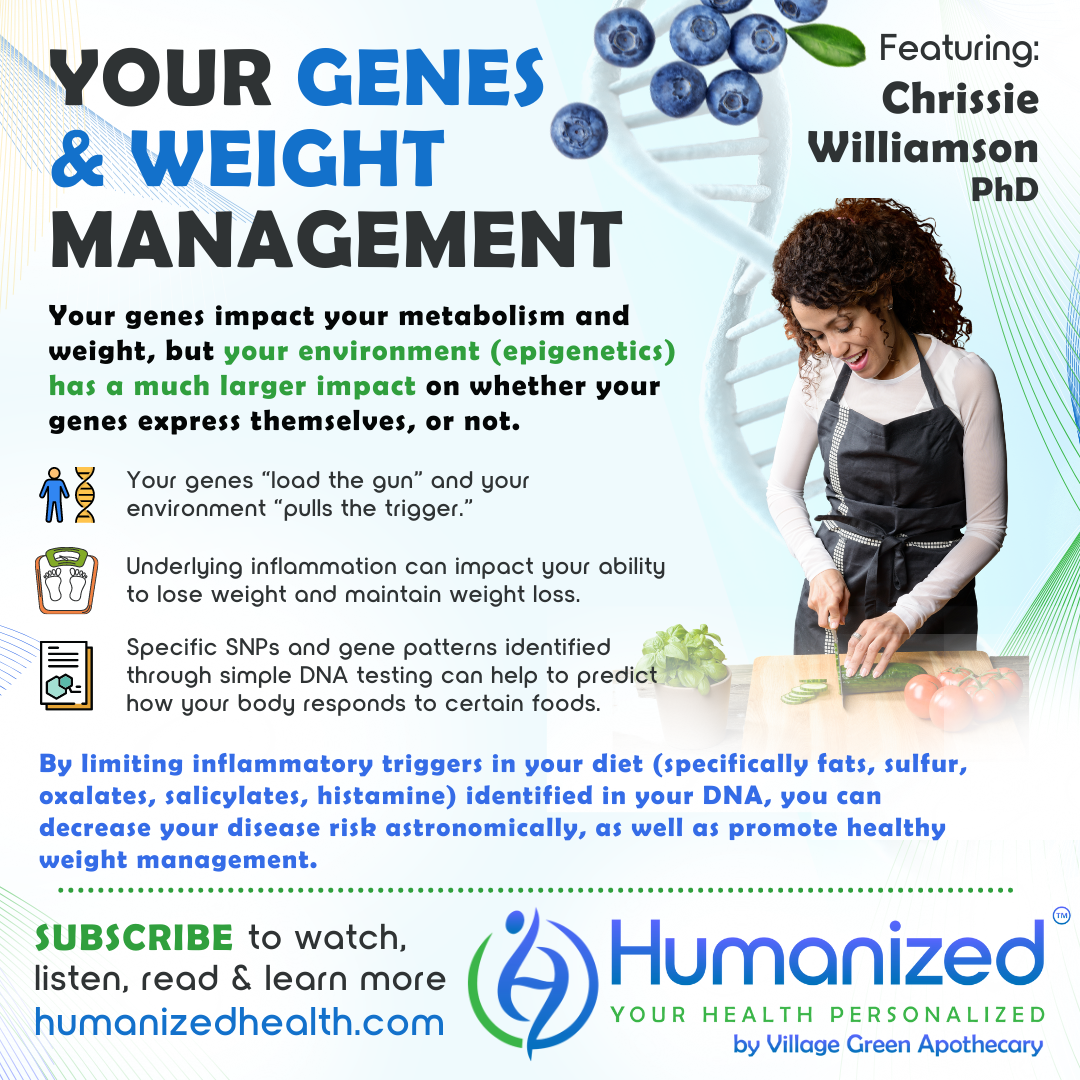 YOUR GENES & WEIGHT MANAGEMENT

Featuring:
Chrissie Williamson
PhD

Your genes impact your metabolism and weight, but your environment (epigenetics) has a much larger impact on whether your genes express themselves, or not.

Your genes "load the gun" and your environment "pulls the trigger."

Underlying inflammation can impact your ability to lose weight and maintain weight loss.

Specific SNPs and gene patterns identified through simple DNA testing can help to predict how your body responds to certain foods.

By limiting inflammatory triggers in your diet (specifically fats, sulfur, oxalates, salicylates, histamine) identified in your DNA, you can decrease your disease risk astronomically, as well as promote healthy weight management.

SUBSCRIBE to watch, listen, read & learn more
humanizedhealth.com

Humanized™
YOUR HEALTH PERSONALIZED
by Village Green Apothecary